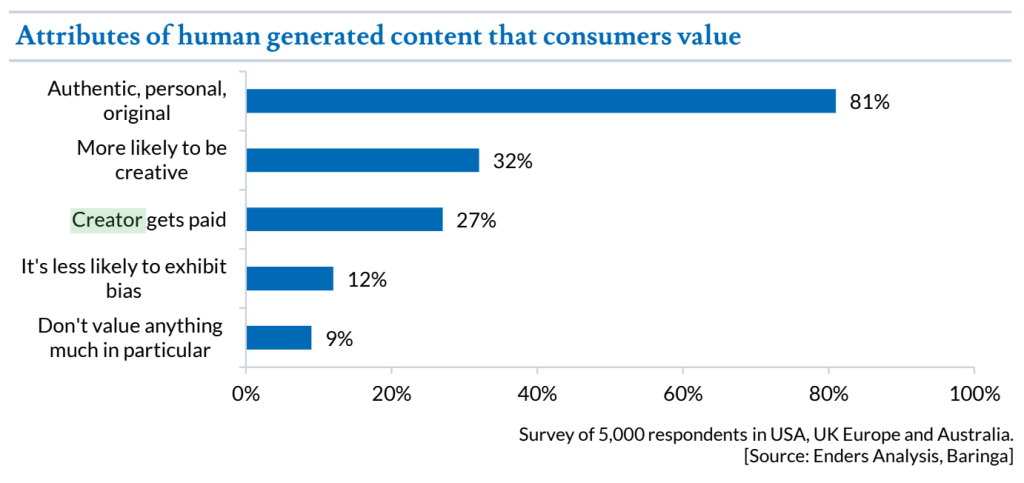 Attributes of human generated content that consumers value

Authentic, personal, original
81%

More likely to be creative
32%

Creator gets paid
27%

It's less likely to exhibit bias
12%

Don't value anything much in particular
9%

0%
20%
40%
60%
80%
100%

Survey of 5,000 respondents in USA, UK Europe and Australia.
[Source: Enders Analysis, Baringa]